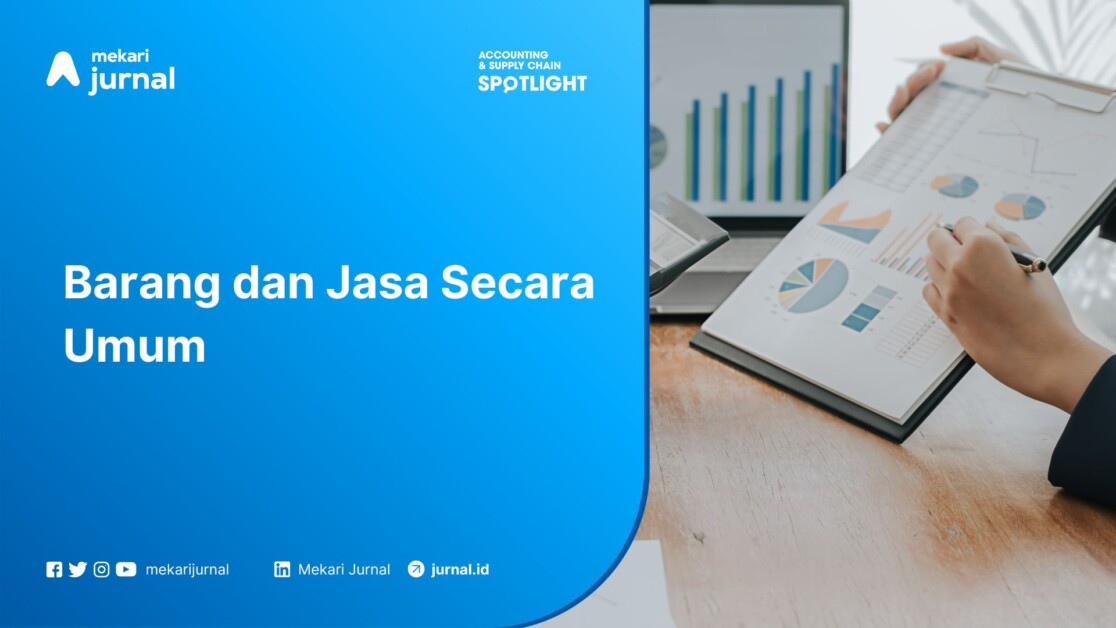 mekari
jurnal

ACCOUNTING
& SUPPLY CHAIN
SPOTLIGHT

Barang dan Jasa Secara Umum

mekarijurnal Mekari Jurnal jurnal.id